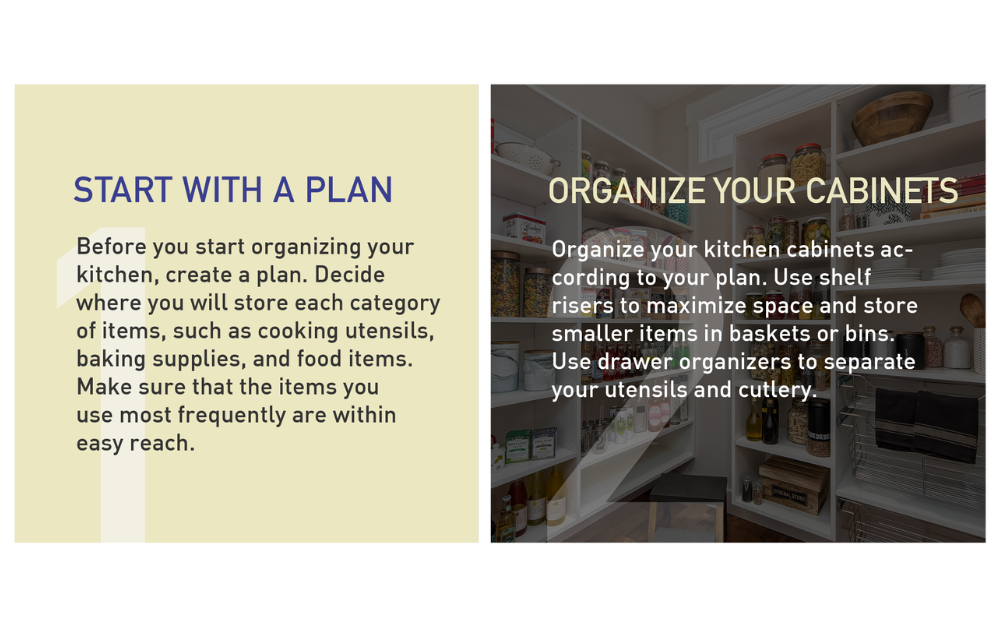 1

START WITH A PLAN

Before you start organizing your kitchen, create a plan. Decide where you will store each category of items, such as cooking utensils, baking supplies, and food items. Make sure that the items you use most frequently are within easy reach.

2

ORGANIZE YOUR CABINETS

Organize your kitchen cabinets according to your plan. Use shelf risers to maximize space and store smaller items in baskets or bins. Use drawer organizers to separate your utensils and cutlery.